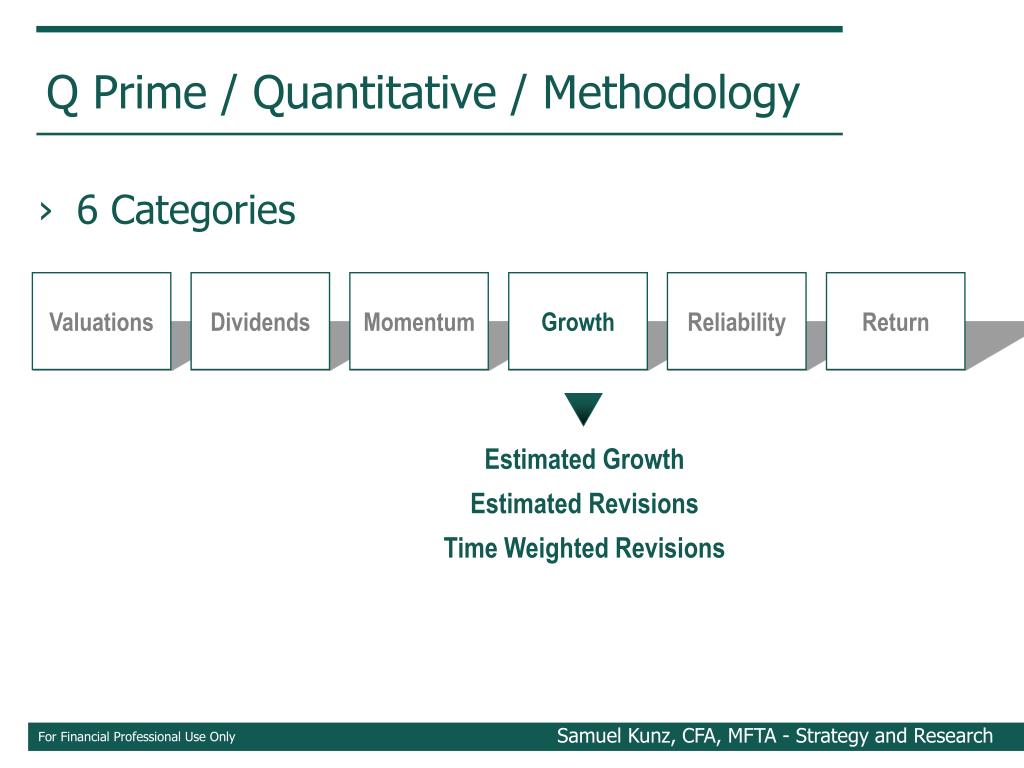 Q Prime / Quantitative / Methodology

› 6 Categories

Valuations
Dividends
Momentum
Growth
Reliability
Return

Estimated Growth
Estimated Revisions
Time Weighted Revisions

For Financial Professional Use Only
Samuel Kunz, CFA, MFTA - Strategy and Research